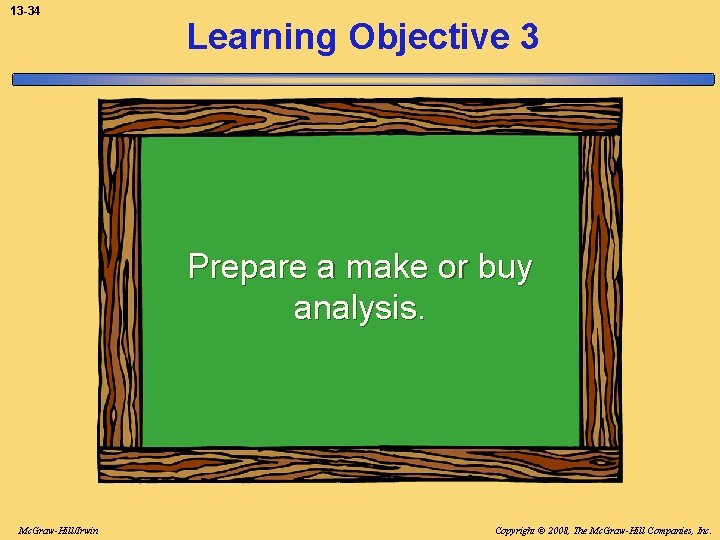 13-34

Learning Objective 3

Prepare a make or buy analysis.

McGraw-Hill/Irwin

Copyright © 2008, The McGraw-Hill Companies, Inc.